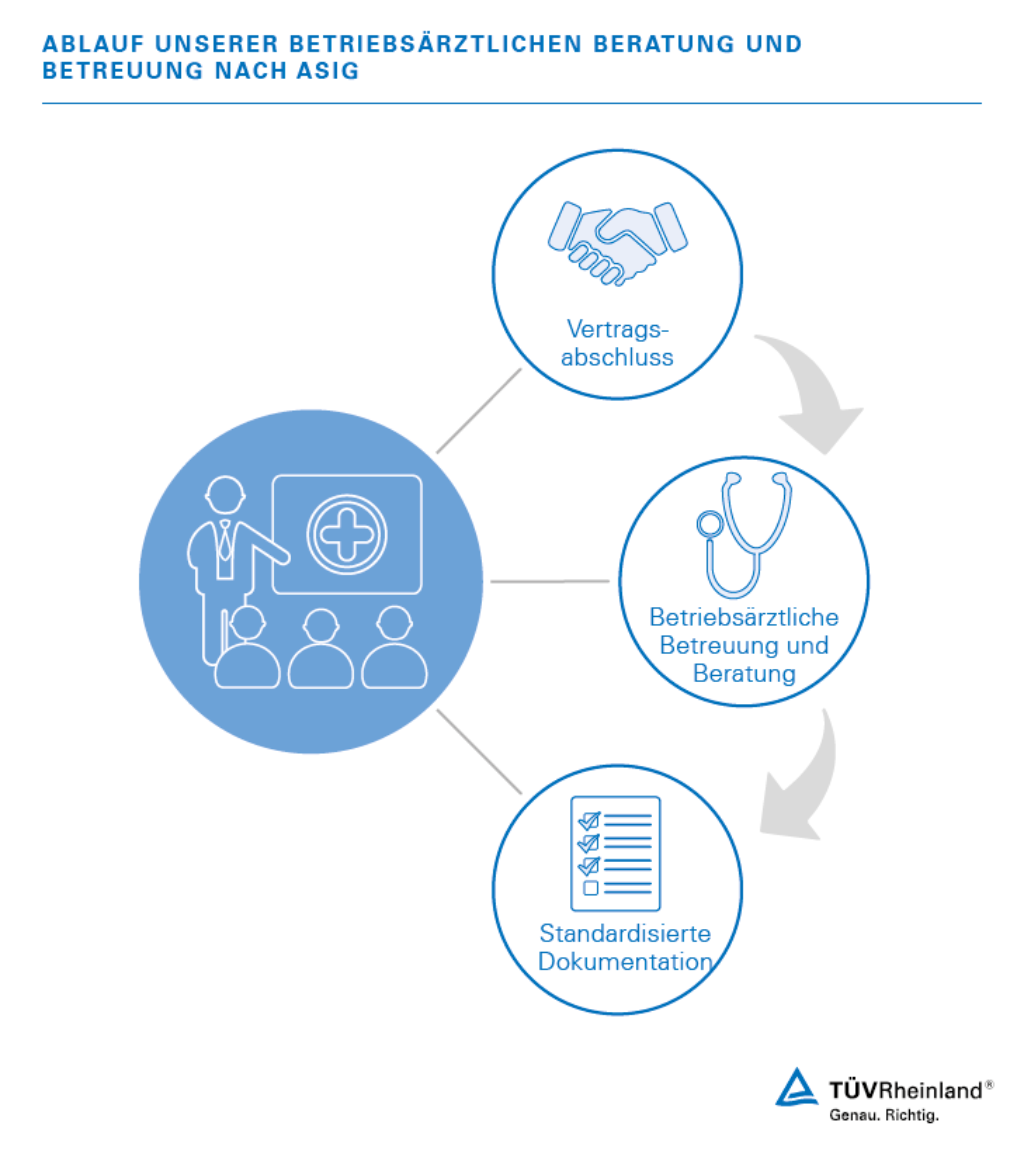 ABLAUF UNSERER BETRIEBSÄRZTLICHEN BERATUNG UND BETREUUNG NACH ASIG

Vertragsabschluss

Betriebsärztliche Betreuung und Beratung

Standardisierte Dokumentation

TÜVRheinland®
Genau. Richtig.